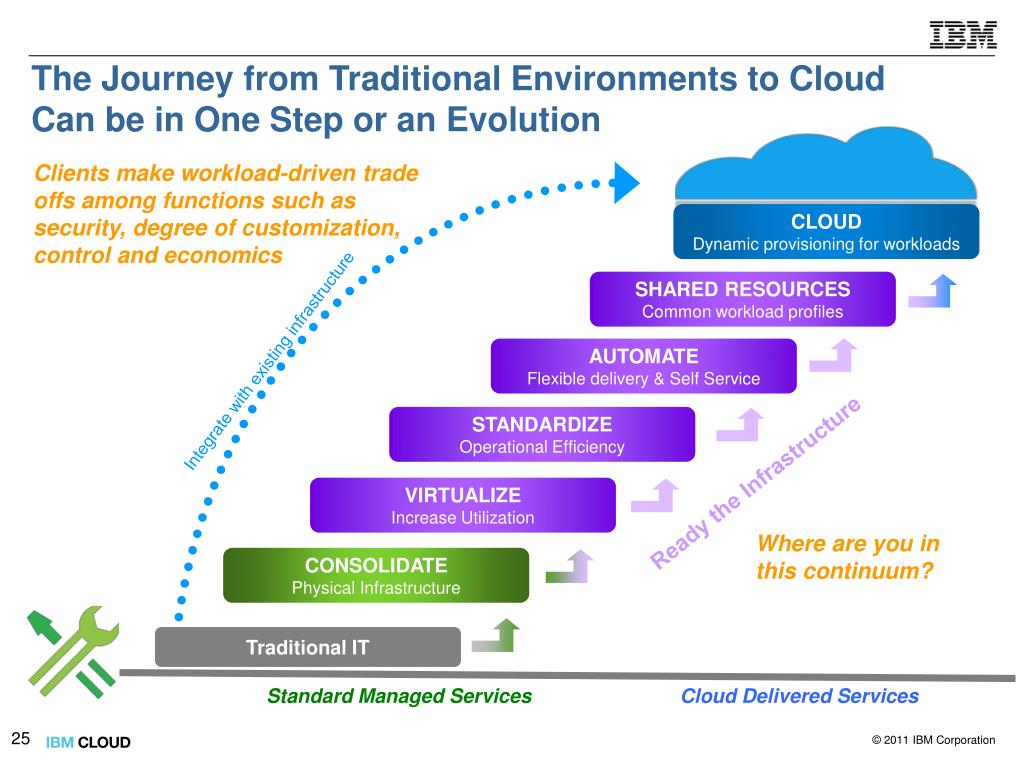 IBM

The Journey from Traditional Environments to Cloud Can be in One Step or an Evolution

Clients make workload-driven trade offs among functions such as security, degree of customization, control and economics

Integrate with existing infrastructure

CLOUD
Dynamic provisioning for workloads

SHARED RESOURCES
Common workload profiles

AUTOMATE
Flexible delivery & Self Service

STANDARDIZE
Operational Efficiency

VIRTUALIZE
Increase Utilization

CONSOLIDATE
Physical Infrastructure

Traditional IT

Ready the Infrastructure

Where are you in this continuum?

Standard Managed Services

Cloud Delivered Services

25 IBM CLOUD

© 2011 IBM Corporation